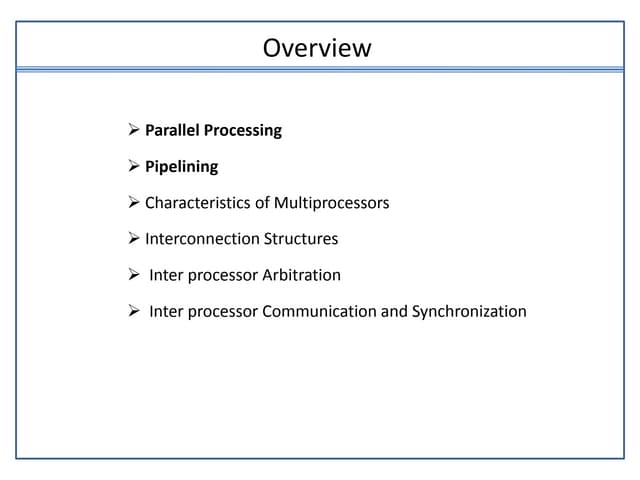 Overview

➢ Parallel Processing

➢ Pipelining

➢ Characteristics of Multiprocessors

➢ Interconnection Structures

➢ Inter processor Arbitration

➢ Inter processor Communication and Synchronization